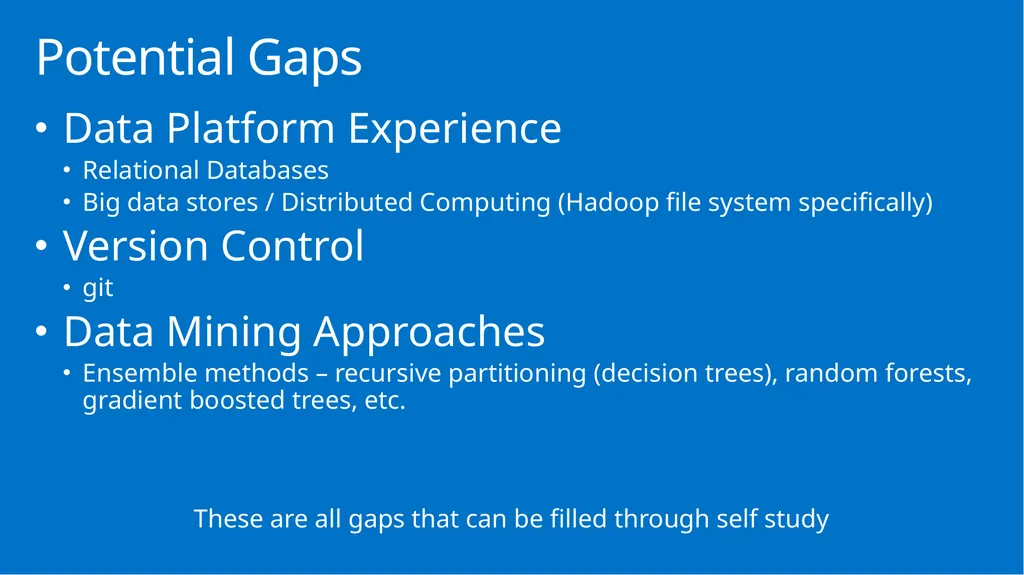 Potential Gaps

• Data Platform Experience
  • Relational Databases
  • Big data stores / Distributed Computing (Hadoop file system specifically)

• Version Control
  • git

• Data Mining Approaches
  • Ensemble methods – recursive partitioning (decision trees), random forests, gradient boosted trees, etc.

These are all gaps that can be filled through self study